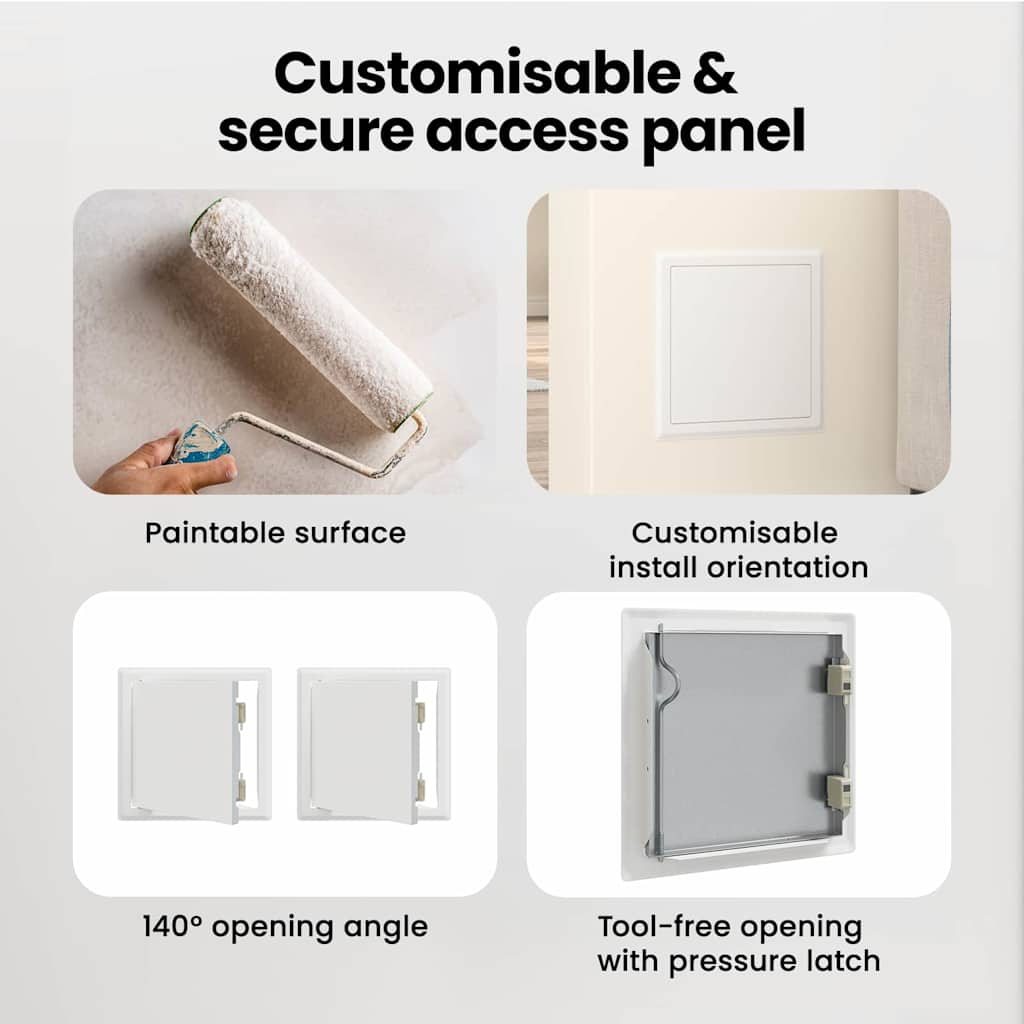 Customisable & secure access panel

Paintable surface

Customisable install orientation

140° opening angle

Tool-free opening with pressure latch